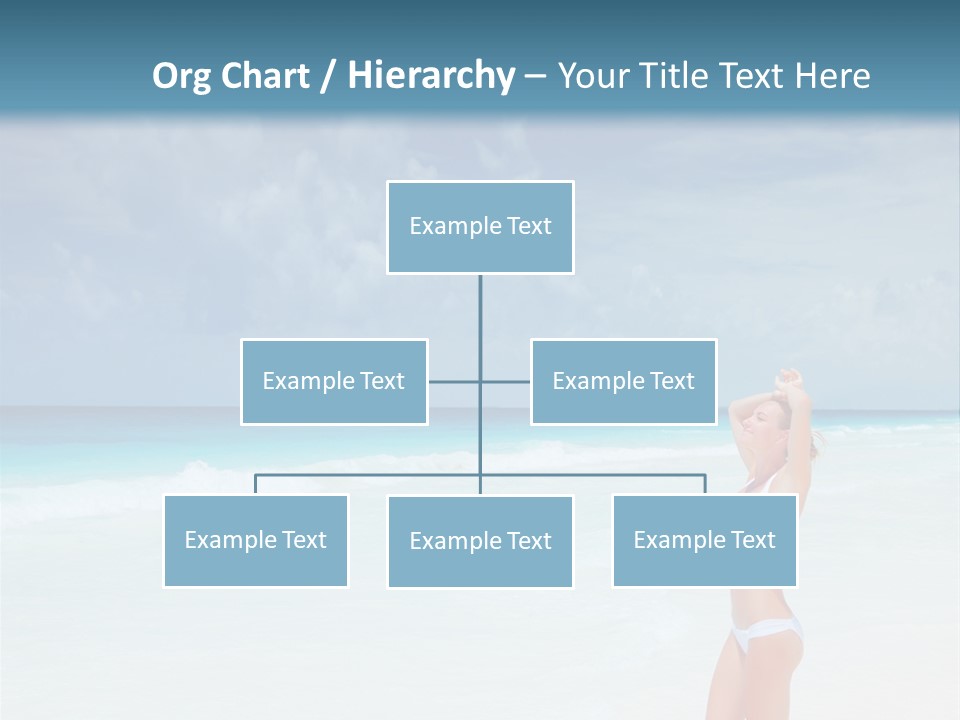 Org Chart / Hierarchy – Your Title Text Here

Example Text

Example Text

Example Text

Example Text

Example Text

Example Text